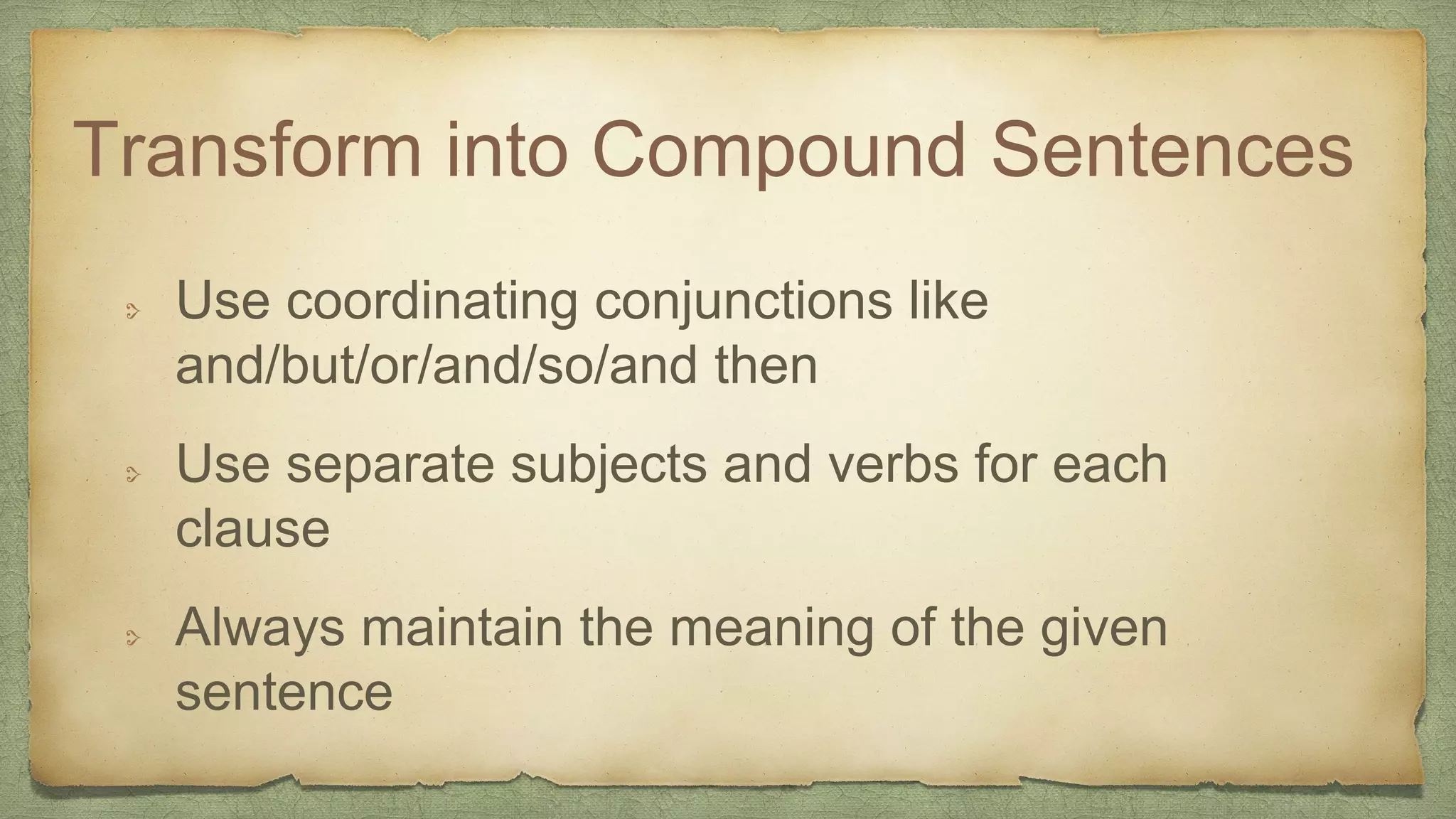 Transform into Compound Sentences

Use coordinating conjunctions like and/but/or/and/so/and then

Use separate subjects and verbs for each clause

Always maintain the meaning of the given sentence